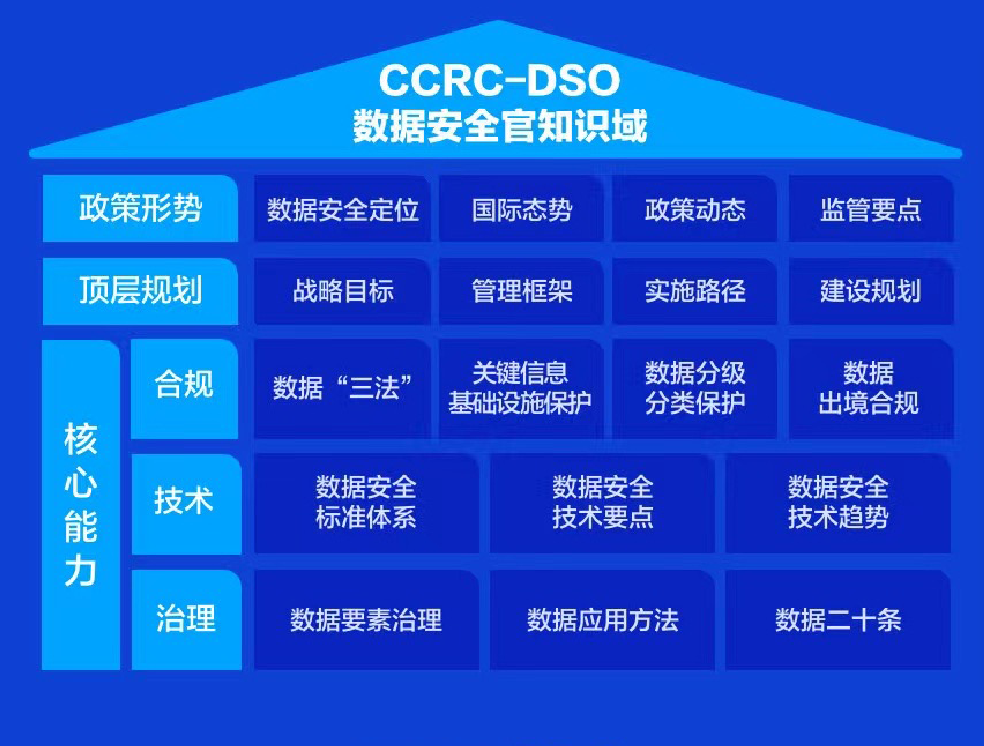 CCRC-DSO
数据安全官知识域

政策形势 数据安全定位 国际态势 政策动态 监管要点

顶层规划 战略目标 管理框架 实施路径 建设规划

核心能力

合规 数据“三法” 关键信息基础设施保护 数据分级分类保护 数据出境合规

技术 数据安全标准体系 数据安全技术要点 数据安全技术趋势

治理 数据要素治理 数据应用方法 数据二十条